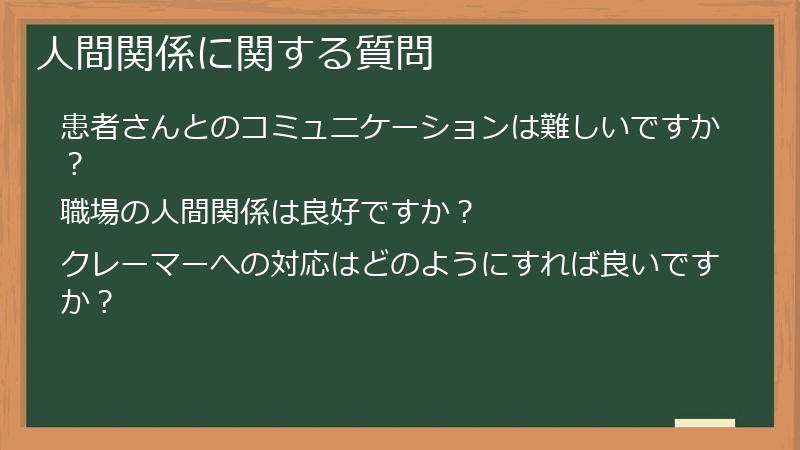 人間関係に関する質問

患者さんとのコミュニケーションは難しいですか？

職場の人間関係は良好ですか？

クレーマーへの対応はどのようにすれば良いですか？